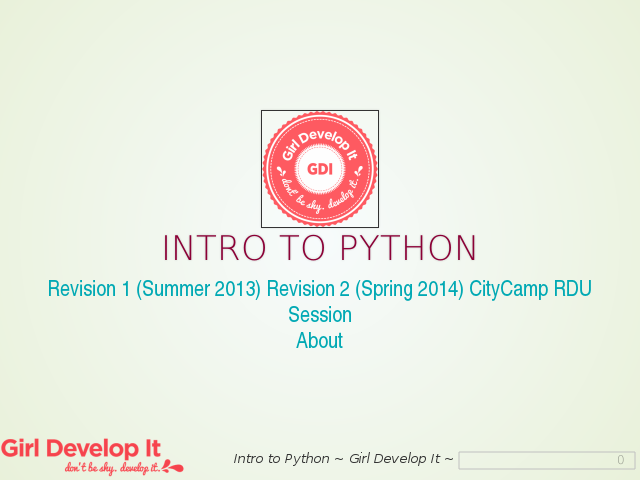 Girl Develop It
GDI
don't be shy. develop it.

INTRO TO PYTHON

Revision 1 (Summer 2013) Revision 2 (Spring 2014) CityCamp RDU Session
About

Girl Develop It
don't be shy. develop it.

Intro to Python ~ Girl Develop It ~

0